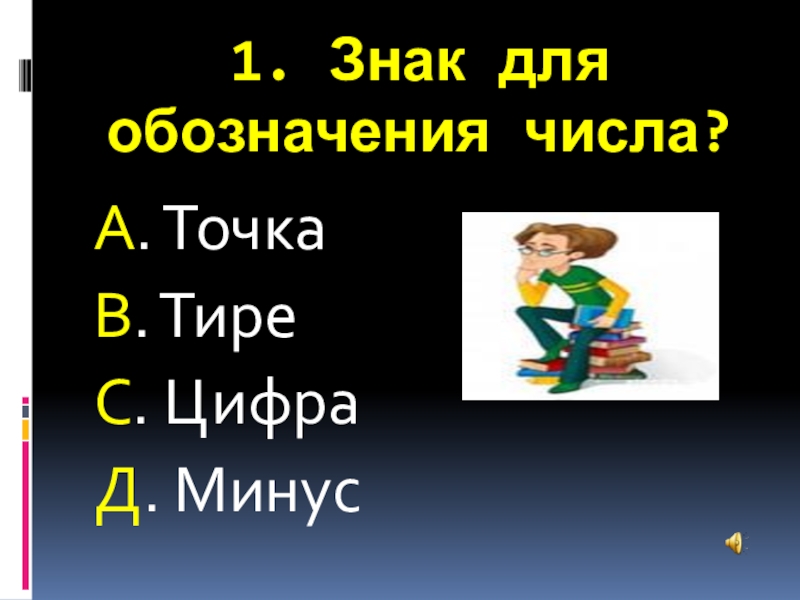 1. Знак для обозначения числа?

А. Точка
В. Тире
С. Цифра
Д. Минус